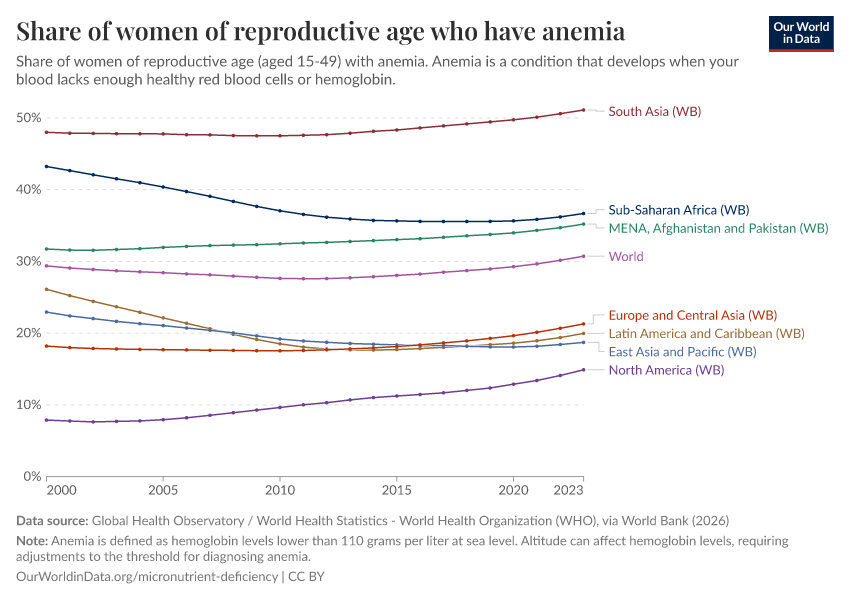 Share of women of reproductive age who have anemia

Our World in Data

Share of women of reproductive age (aged 15-49) with anemia. Anemia is a condition that develops when your blood lacks enough healthy red blood cells or hemoglobin.

50%
40%
30%
20%
10%
0%

2000
2005
2010
2015
2020
2023

South Asia (WB)
Sub-Saharan Africa (WB)
MENA, Afghanistan and Pakistan (WB)
World
Europe and Central Asia (WB)
Latin America and Caribbean (WB)
East Asia and Pacific (WB)
North America (WB)

Data source: Global Health Observatory / World Health Statistics - World Health Organization (WHO), via World Bank (2026)

Note: Anemia is defined as hemoglobin levels lower than 110 grams per liter at sea level. Altitude can affect hemoglobin levels, requiring adjustments to the threshold for diagnosing anemia.

OurWorldinData.org/micronutrient-deficiency | CC BY